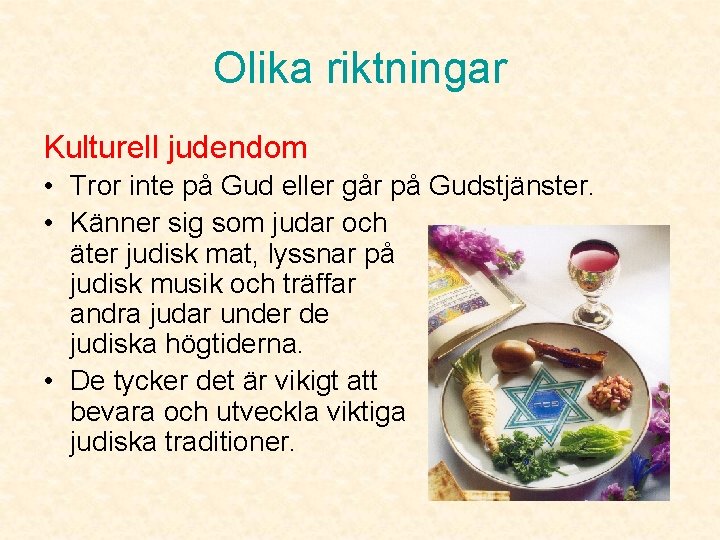 Olika riktningar

Kulturell judendom

• Tror inte på Gud eller går på Gudstjänster.
• Känner sig som judar och äter judisk mat, lyssnar på judisk musik och träffar andra judar under de judiska högtiderna.
• De tycker det är vikigt att bevara och utveckla viktiga judiska traditioner.